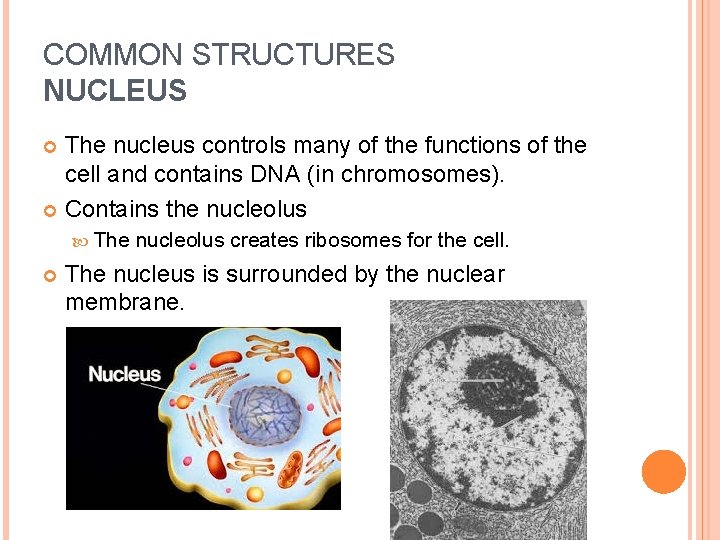 COMMON STRUCTURES
NUCLEUS

The nucleus controls many of the functions of the cell and contains DNA (in chromosomes).

Contains the nucleolus

The nucleolus creates ribosomes for the cell.

The nucleus is surrounded by the nuclear membrane.

Nucleus